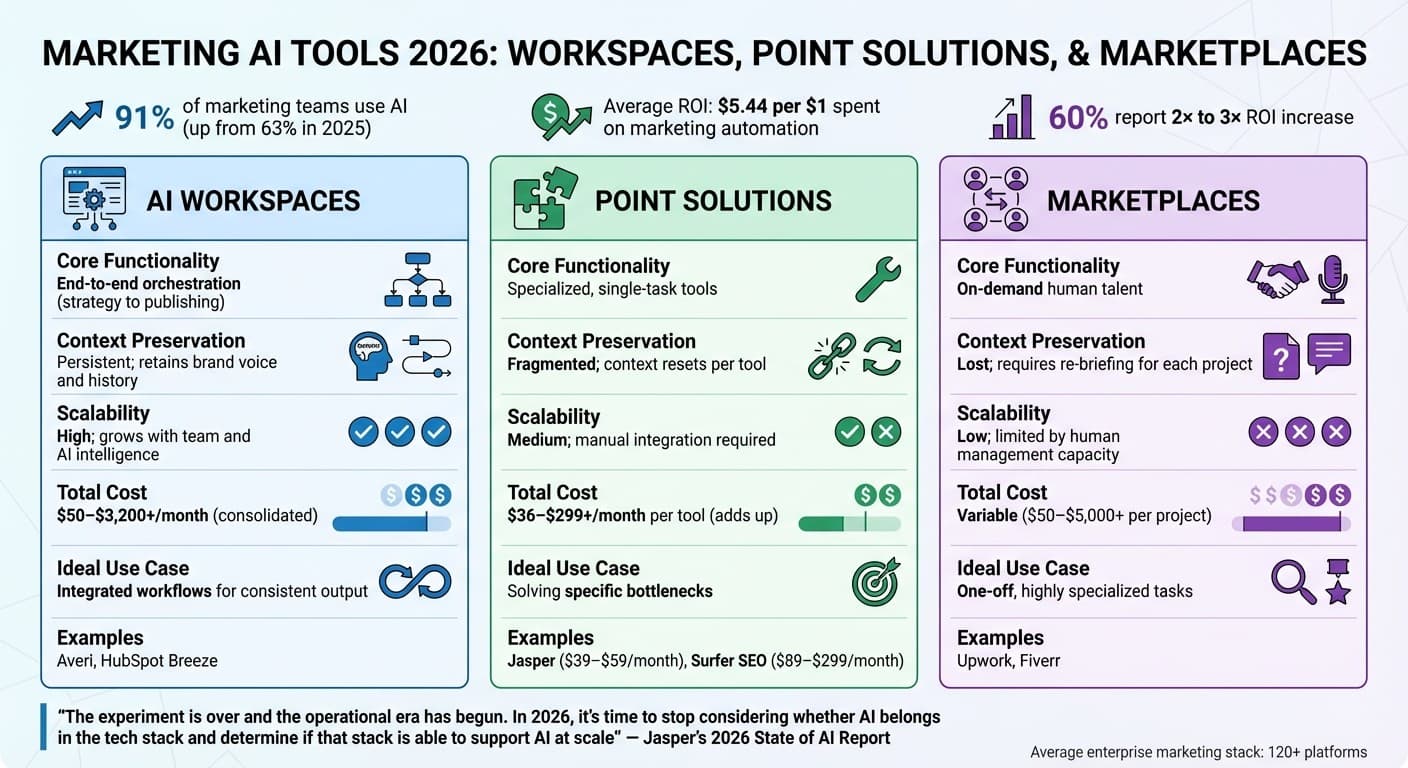 MARKETING AI TOOLS 2026: WORKSPACES, POINT SOLUTIONS, & MARKETPLACES

91% of marketing teams use AI (up from 63% in 2025)

Average ROI: $5.44 per $1 spent on marketing automation

60% report 2× to 3× ROI increase

AI WORKSPACES

Core Functionality
End-to-end orchestration (strategy to publishing)

Context Preservation
Persistent; retains brand voice and history

Scalability
High; grows with team and AI intelligence

Total Cost
$50–$3,200+/month (consolidated)

Ideal Use Case
Integrated workflows for consistent output

Examples
Averi, HubSpot Breeze

POINT SOLUTIONS

Core Functionality
Specialized, single-task tools

Context Preservation
Fragmented; context resets per tool

Scalability
Medium; manual integration required

Total Cost
$36–$299+/month per tool (adds up)

Ideal Use Case
Solving specific bottlenecks

Examples
Jasper ($39–$59/month), Surfer SEO ($89–$299/month)

MARKETPLACES

Core Functionality
On-demand human talent

Context Preservation
Lost; requires re-briefing for each project

Scalability
Low; limited by human management capacity

Total Cost
Variable ($50–$5,000+ per project)

Ideal Use Case
One-off, highly specialized tasks

Examples
Upwork, Fiverr

"The experiment is over and the operational era has begun. In 2026, it's time to stop considering whether AI belongs in the tech stack and determine if that stack is able to support AI at scale" — Jasper's 2026 State of AI Report

Average enterprise marketing stack: 120+ platforms